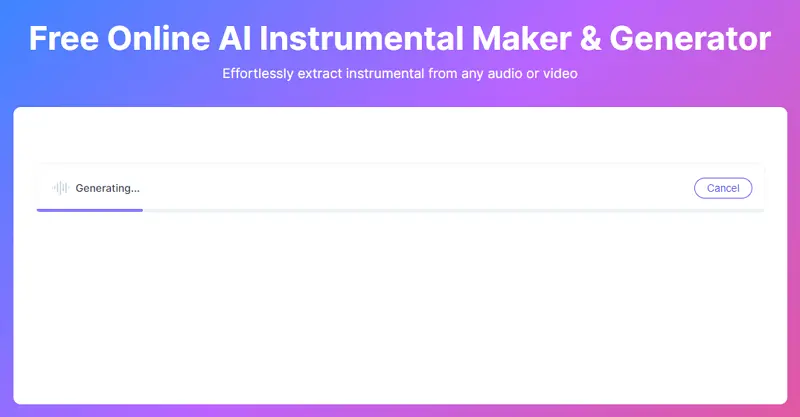 Free Online AI Instrumental Maker & Generator

Effortlessly extract instrumental from any audio or video

Generating...

Cancel